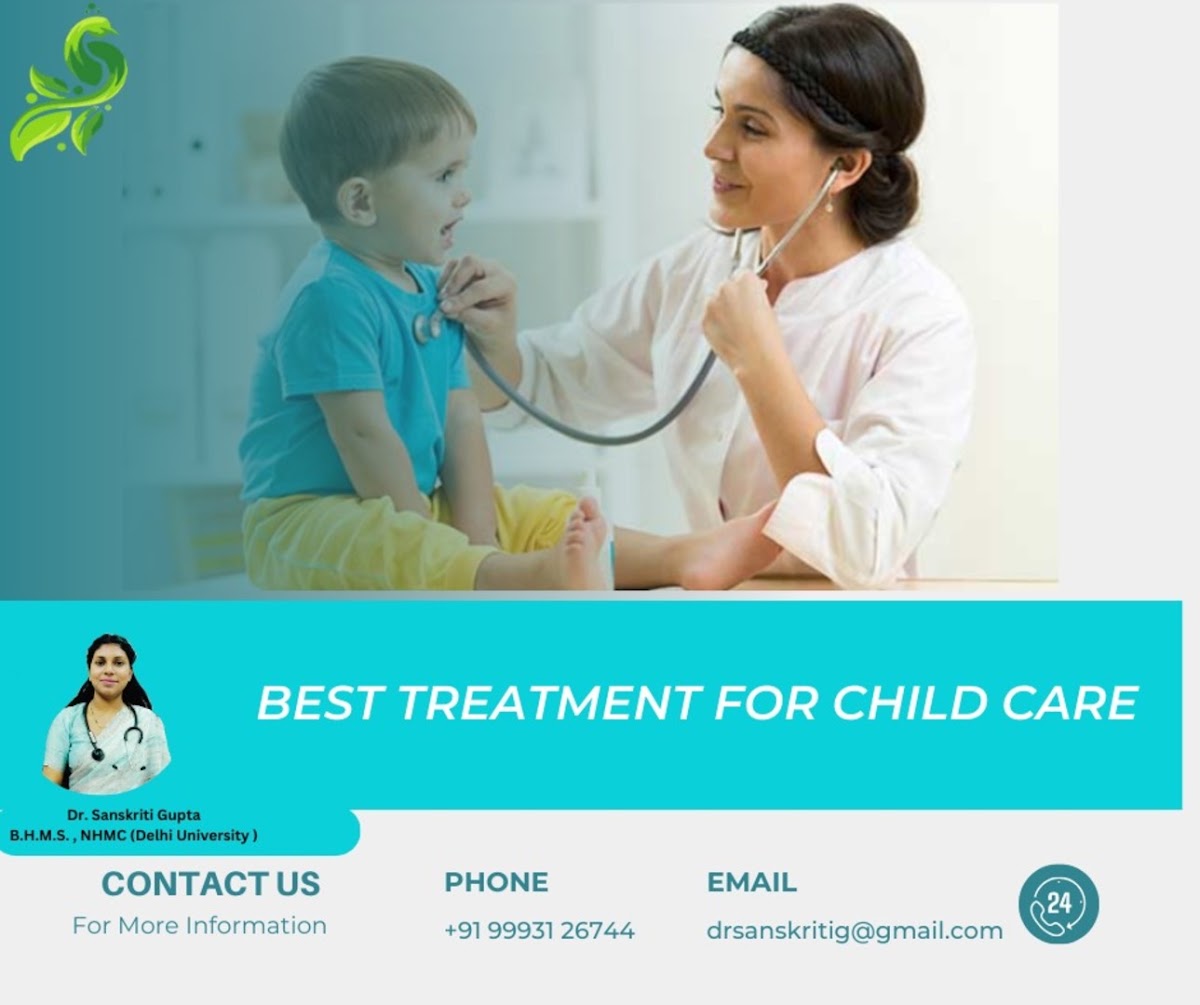 BEST TREATMENT FOR CHILD CARE

Dr. Sanskriti Gupta
B.H.M.S. , NHMC (Delhi University )

CONTACT US
For More Information

PHONE
+91 99931 26744

EMAIL
drsanskritig@gmail.com

24